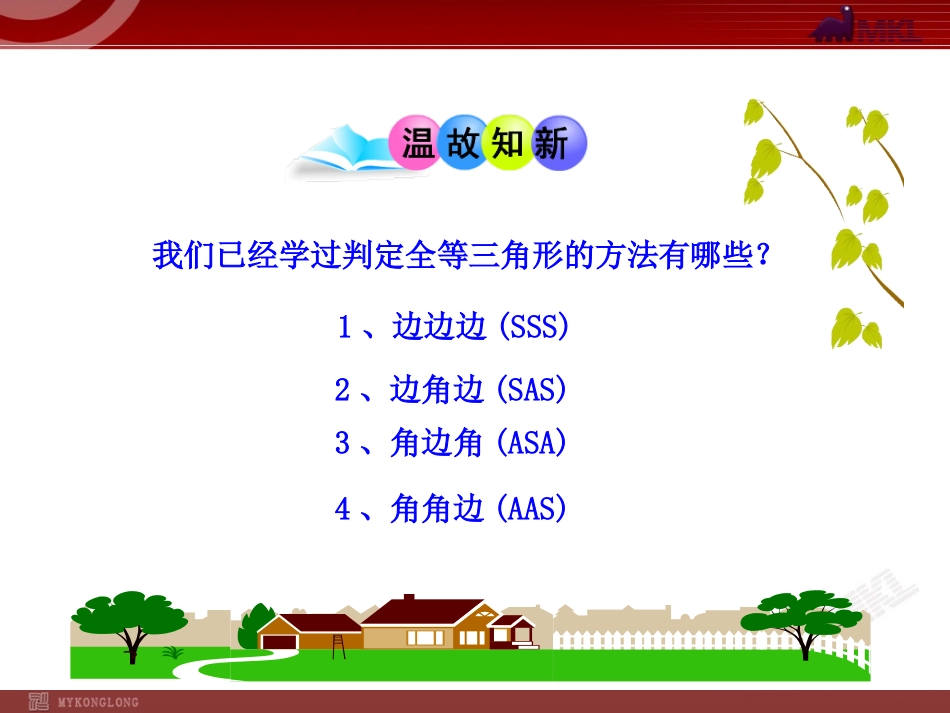 MKL

温故知新

我们已经学过判定全等三角形的方法有哪些？

1、边边边 (SSS)

2、边角边 (SAS)

3、角边角 (ASA)

4、角角边 (AAS)

MYKONGLONG